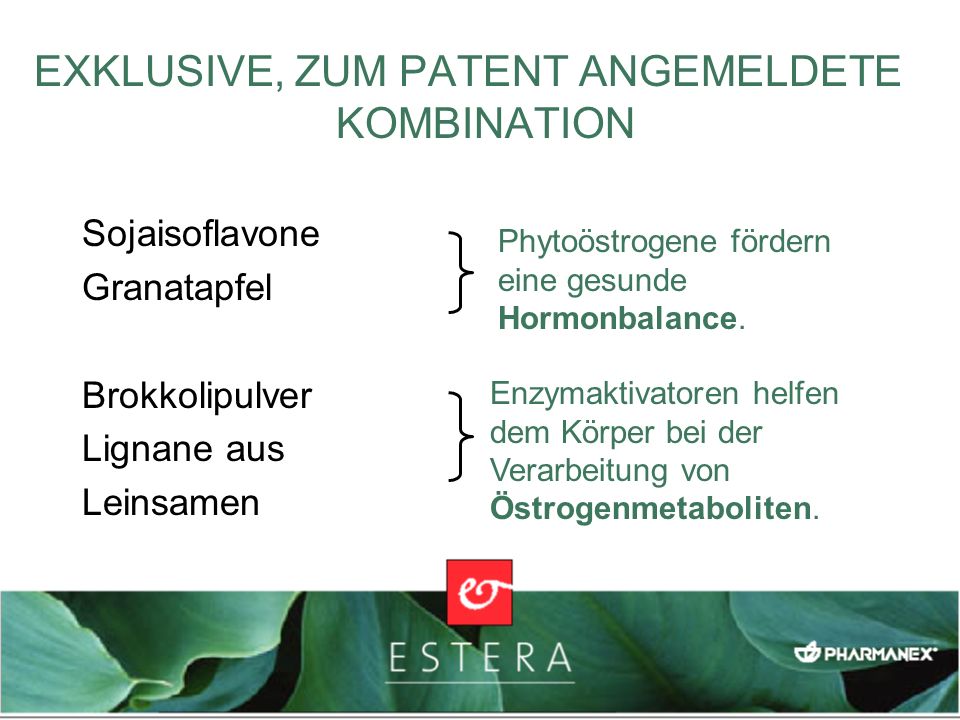 EXKLUSIVE, ZUM PATENT ANGEMELDETE KOMBINATION

Sojaisoflavone
Granatapfel

Phytoöstrogene fördern eine gesunde **Hormonbalance**.

Brokkolipulver
Lignane aus Leinsamen

Enzymaktivatoren helfen dem Körper bei der Verarbeitung von **Östrogenmetaboliten**.

ESTERA

PHARMANEX